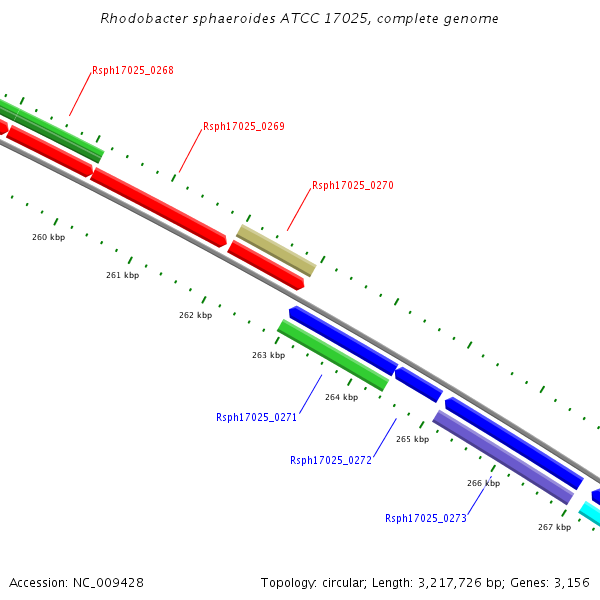 Rhodobacter sphaeroides ATCC 17025, complete genome

Rsph17025_0268

Rsph17025_0269

Rsph17025_0270

260 kbp

261 kbp

262 kbp

263 kbp

264 kbp

Rsph17025_0271

265 kbp

Rsph17025_0272

266 kbp

Rsph17025_0273

267 kbp

Accession: NC_009428

Topology: circular; Length: 3,217,726 bp; Genes: 3,156